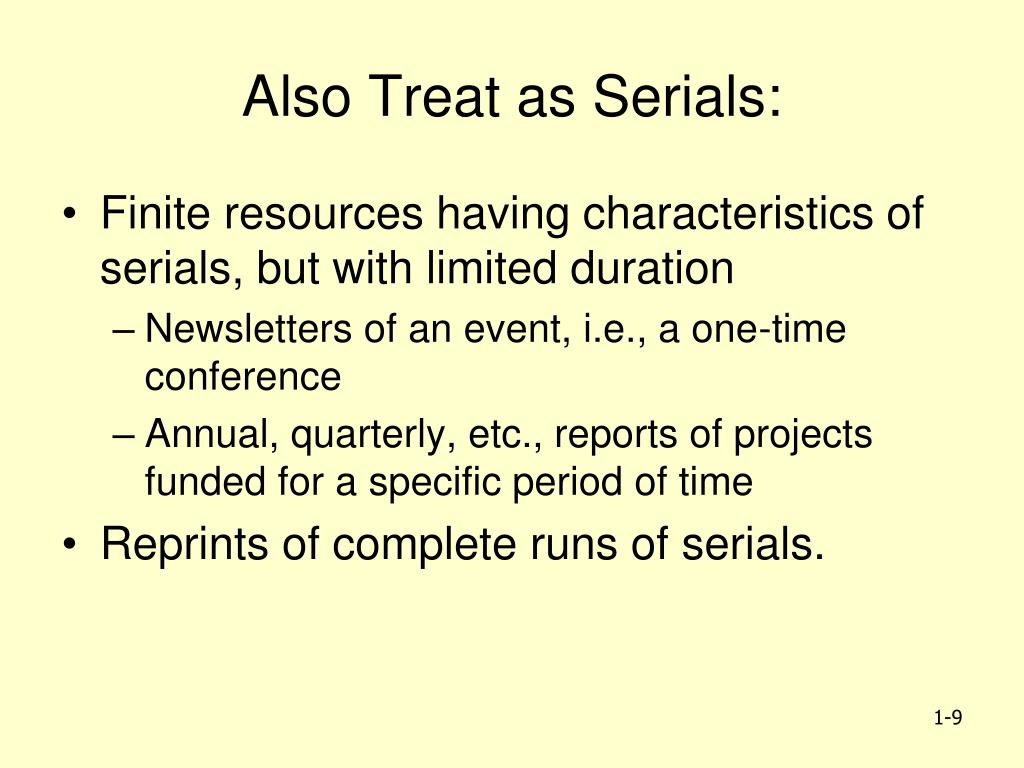 Also Treat as Serials:

• Finite resources having characteristics of serials, but with limited duration
– Newsletters of an event, i.e., a one-time conference
– Annual, quarterly, etc., reports of projects funded for a specific period of time
• Reprints of complete runs of serials.

1-9